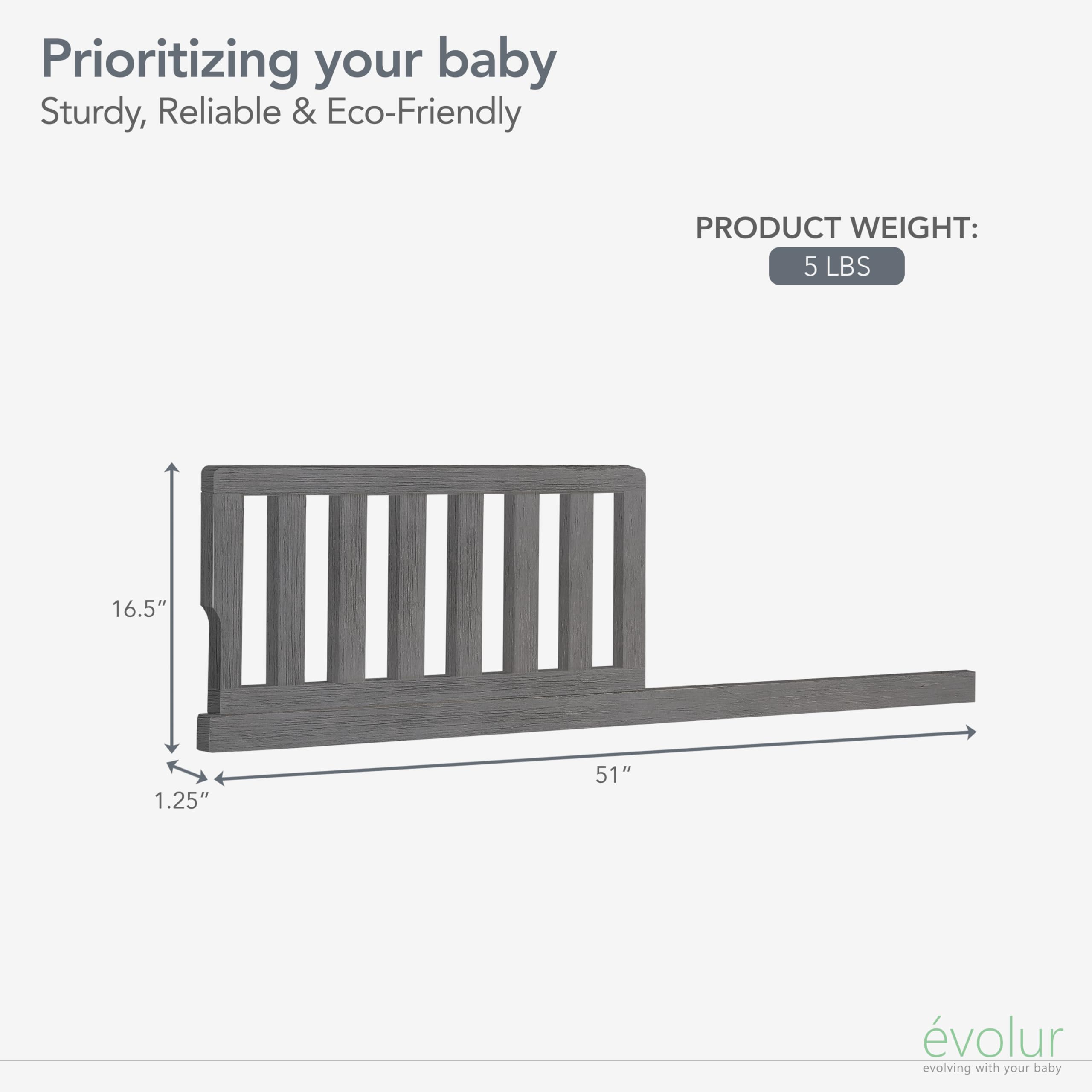 Prioritizing your baby
Sturdy, Reliable & Eco-Friendly

PRODUCT WEIGHT:
5 LBS

16.5″

1.25″

51″

évolur
evolving with your baby